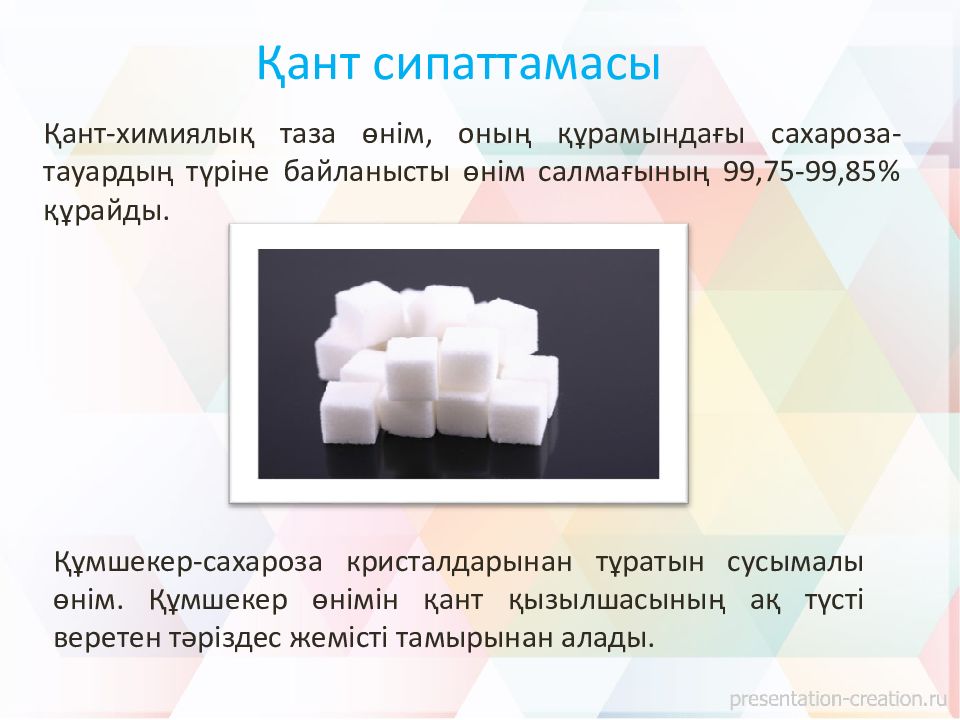 Қант сипаттамасы

Қант-химиялық таза өнім, оның құрамындағы сахароза-тауардың түріне байланысты өнім салмағының 99,75-99,85% құрайды.

Құмшекер-сахароза кристалдарынан тұратын сусымалы өнім. Құмшекер өнімін қант қызылшасының ақ түсті веретен тәріздес жемісті тамырынан алады.

presentation-creation.ru